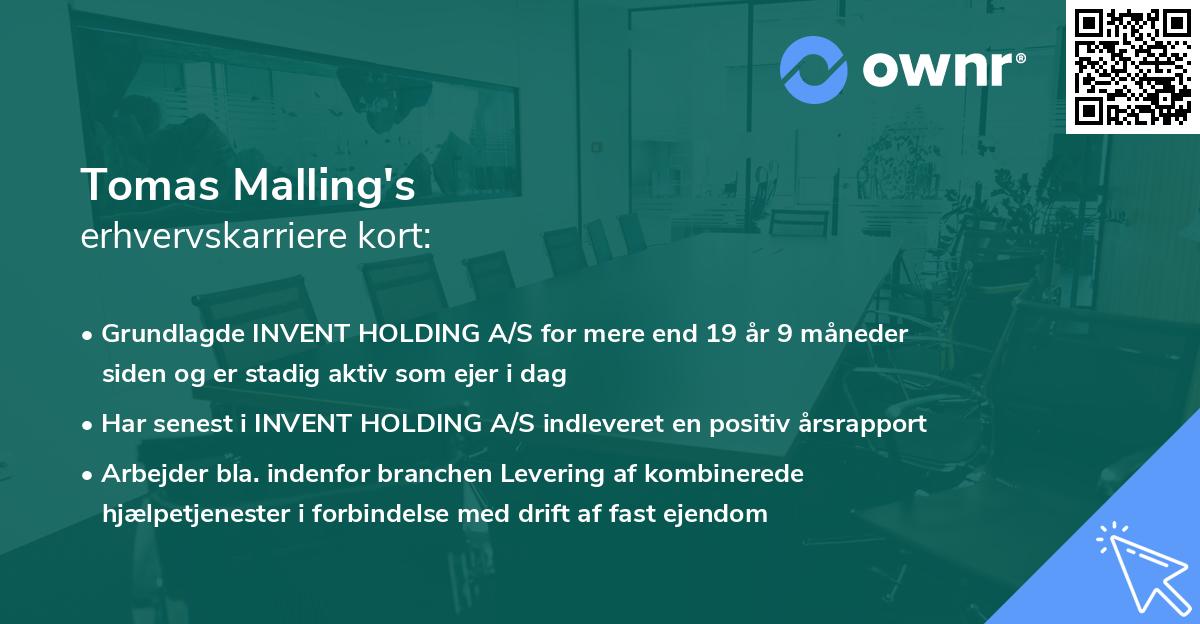 ownr®

Tomas Malling's
erhvervskarriere kort:

• Grundlagde INVENT HOLDING A/S for mere end 19 år 9 måneder siden og er stadig aktiv som ejer i dag

• Har senest i INVENT HOLDING A/S indleveret en positiv årsrapport

• Arbejder bla. indenfor branchen Levering af kombinerede hjælpetjenester i forbindelse med drift af fast ejendom